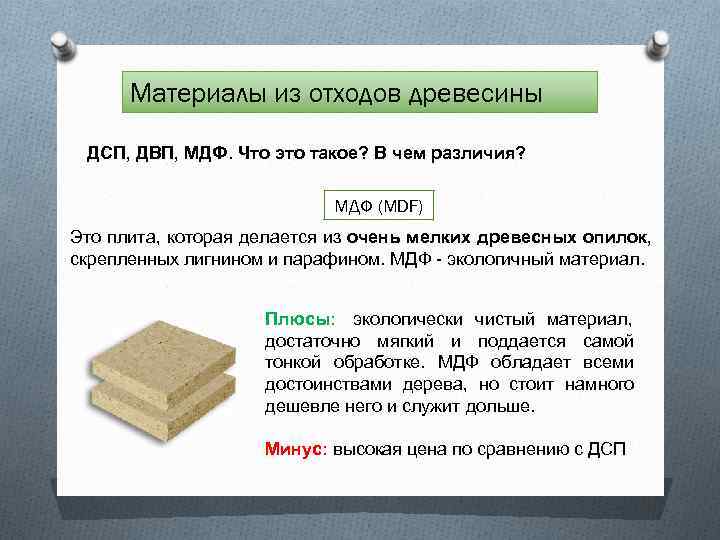 Материалы из отходов древесины

ДСП, ДВП, МДФ. Что это такое? В чем различия?

МДФ (MDF)

Это плита, которая делается из очень мелких древесных опилок, скрепленных лигнином и парафином. МДФ - экологичный материал.

Плюсы: экологически чистый материал, достаточно мягкий и поддается самой тонкой обработке. МДФ обладает всеми достоинствами дерева, но стоит намного дешевле него и служит дольше.

Минус: высокая цена по сравнению с ДСП